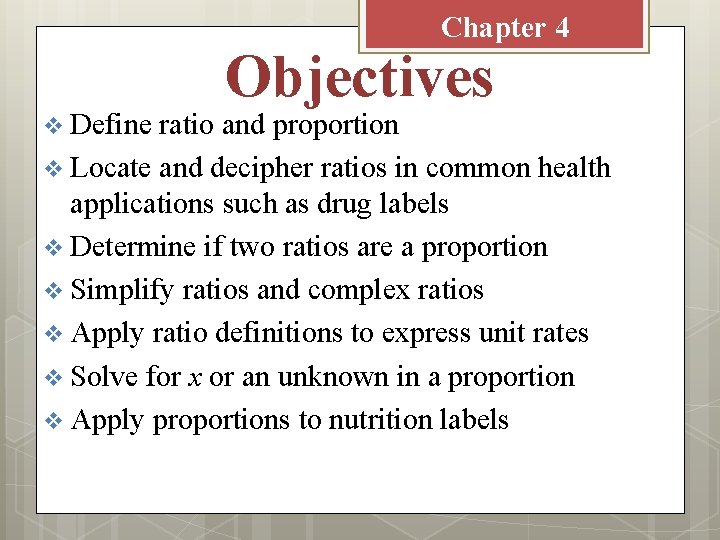 Chapter 4

Objectives

❖ Define ratio and proportion
❖ Locate and decipher ratios in common health applications such as drug labels
❖ Determine if two ratios are a proportion
❖ Simplify ratios and complex ratios
❖ Apply ratio definitions to express unit rates
❖ Solve for $x$ or an unknown in a proportion
❖ Apply proportions to nutrition labels